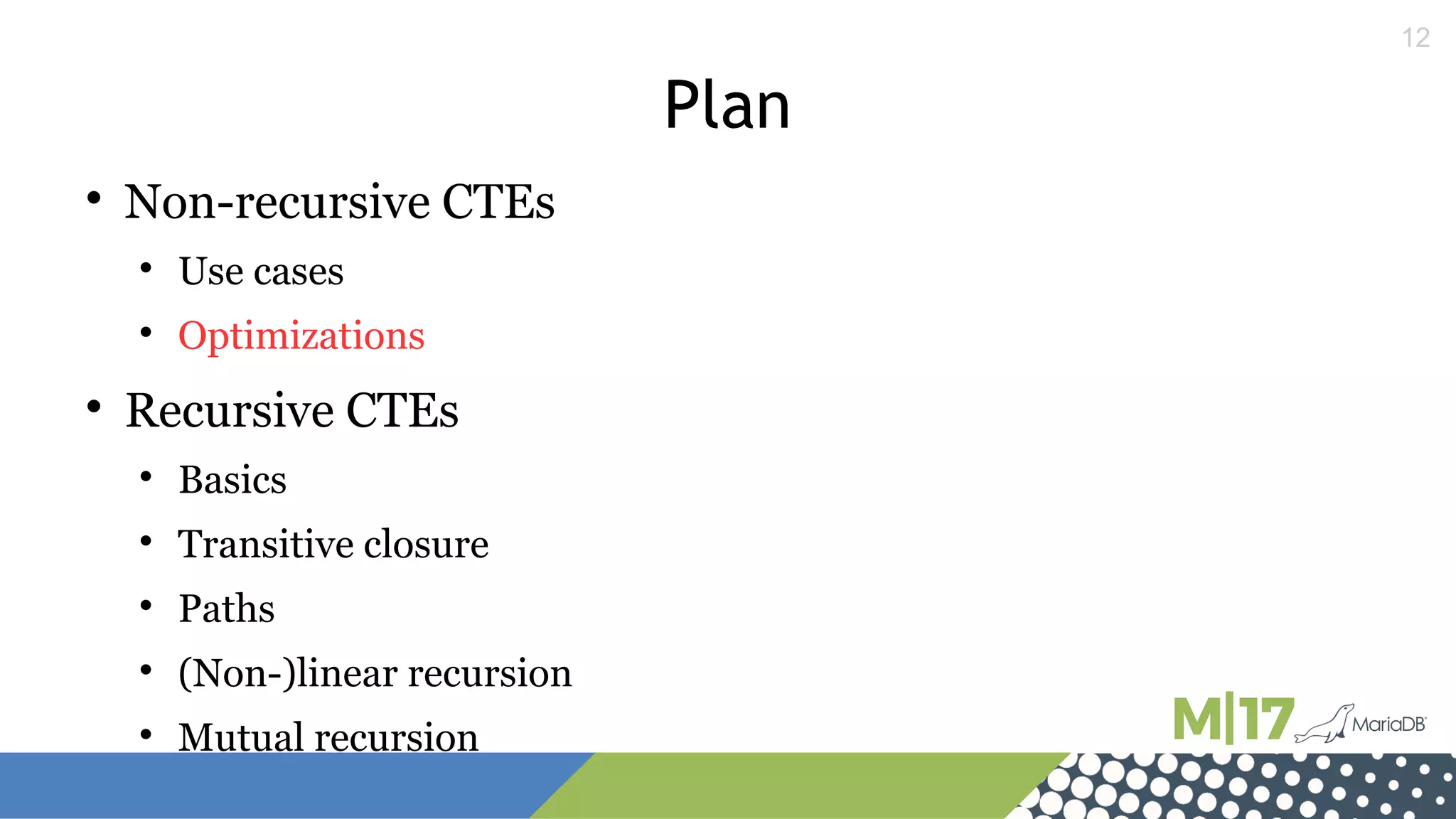 12

Plan

• Non-recursive CTEs
  • Use cases
  • Optimizations
• Recursive CTEs
  • Basics
  • Transitive closure
  • Paths
  • (Non-)linear recursion
  • Mutual recursion

M|17 MariaDB